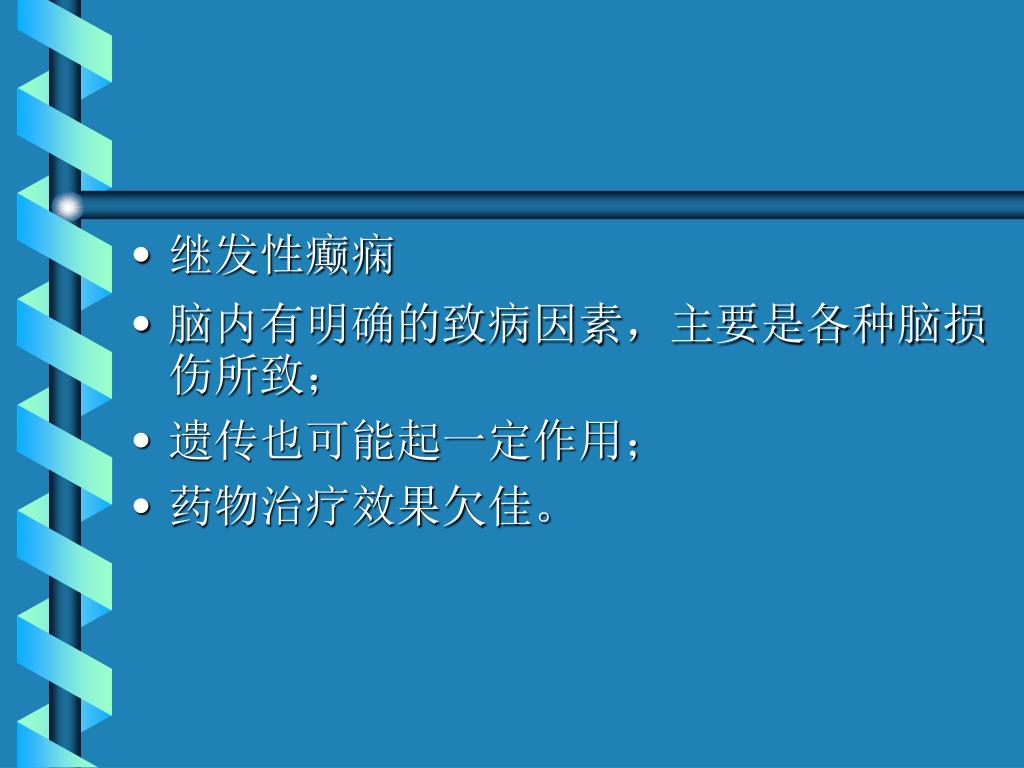 • 继发性癫痫
• 脑内有明确的致病因素，主要是各种脑损伤所致；
• 遗传也可能起一定作用；
• 药物治疗效果欠佳。